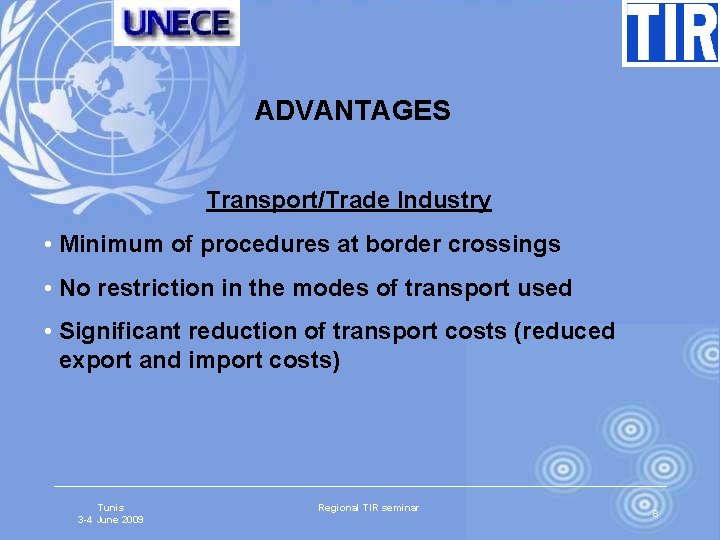 UNECE

TIR

ADVANTAGES

Transport/Trade Industry

• Minimum of procedures at border crossings

• No restriction in the modes of transport used

• Significant reduction of transport costs (reduced export and import costs)

Tunis
3-4 June 2009

Regional TIR seminar

8